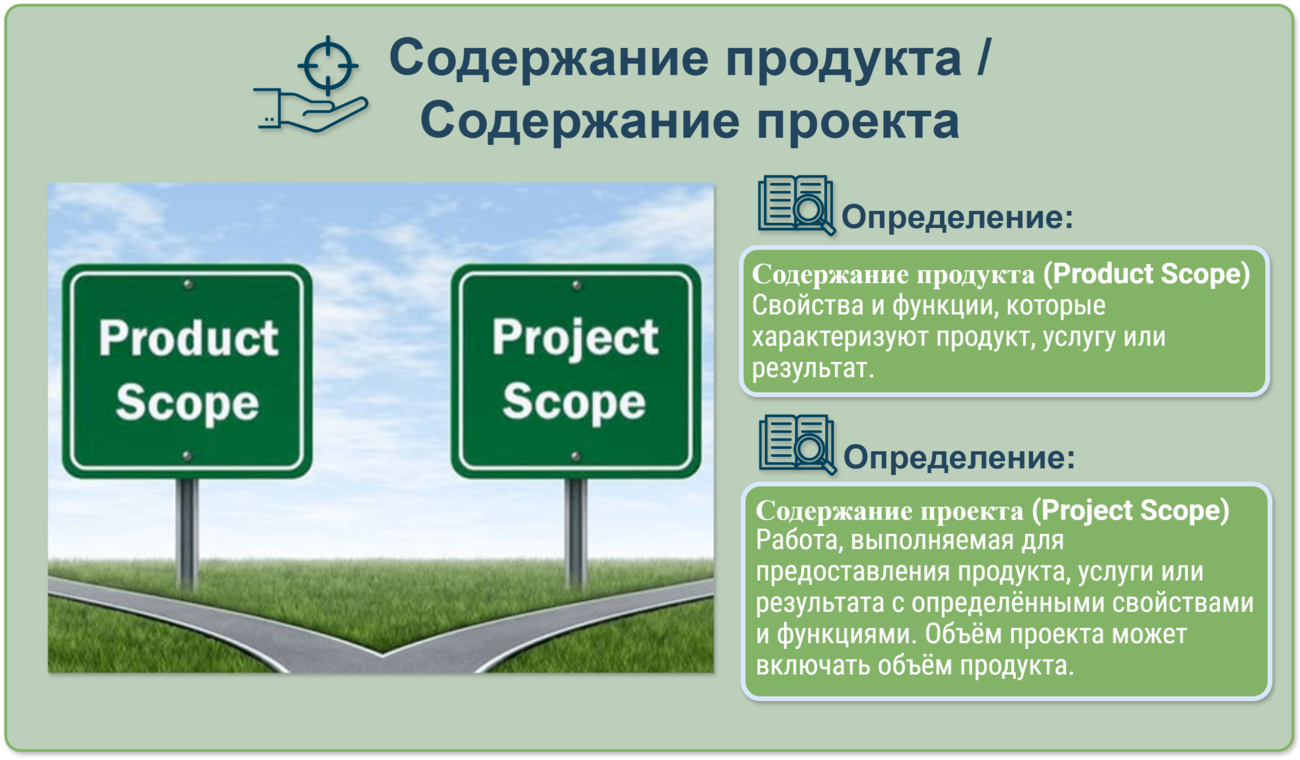 Содержание продукта / Содержание проекта

Product Scope

Project Scope

Определение:

Содержание продукта (Product Scope) Свойства и функции, которые характеризуют продукт, услугу или результат.

Определение:

Содержание проекта (Project Scope) Работа, выполняемая для предоставления продукта, услуги или результата с определёнными свойствами и функциями. Объём проекта может включать объём продукта.